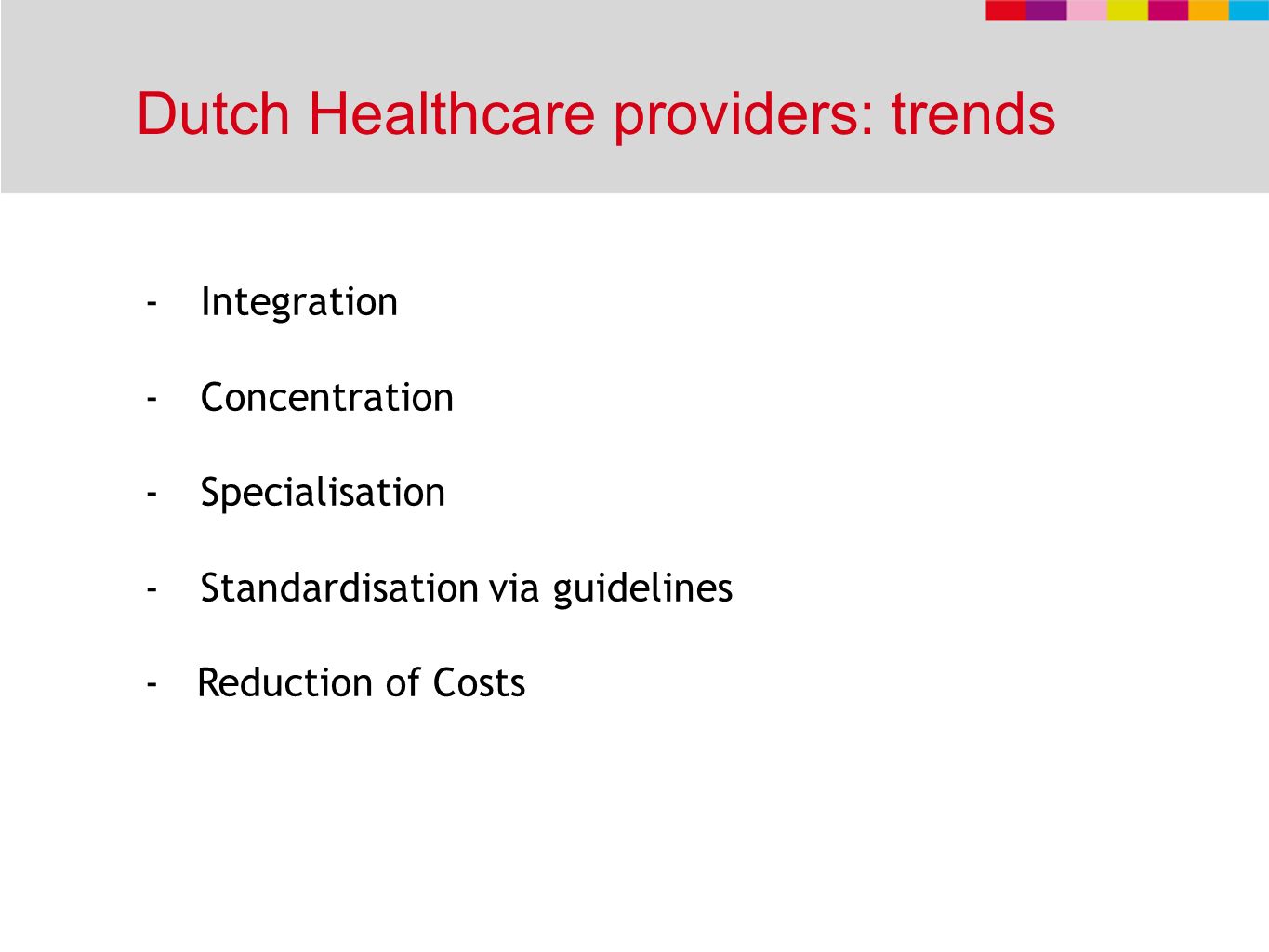 Dutch Healthcare providers: trends

- Integration

- Concentration

- Specialisation

- Standardisation via guidelines

- Reduction of Costs